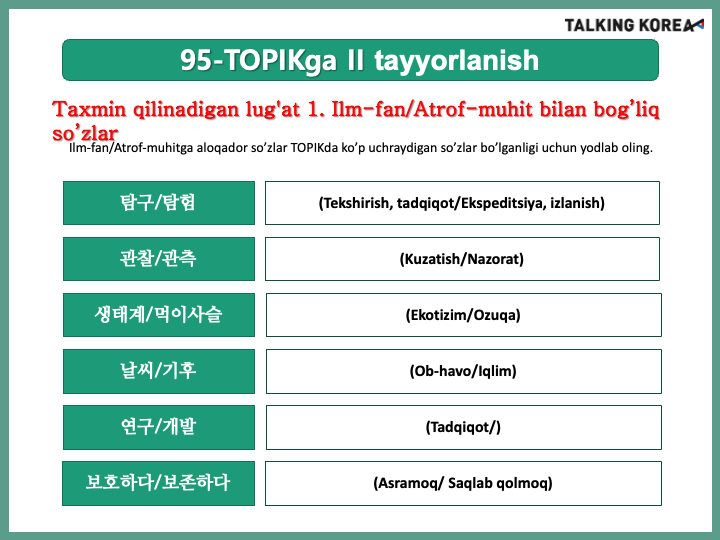 TALKING KOREA

95-TOPIKga II tayyorlanish

Taxmin qilinadigan lug'at 1. Ilm-fan/Atrof-muhit bilan bog'liq so'zlar

Ilm-fan/Atrof-muhitga aloqador so'zlar TOPIKda ko'p uchraydigan so'zlar bo'lganligi uchun yodlab oling.

| 탐구/탐험 | (Tekshirish, tadqiqot/Ekspeditsiya, izlanish) |
|---|---|
| 관찰/관측 | (Kuzatish/Nazorat) |
| 생태계/먹이사슬 | (Ekotizim/Ozuqa) |
| 날씨/기후 | (Ob-havo/Iqlim) |
| 연구/개발 | (Tadqiqot/) |
| 보호하다/보존하다 | (Asramoq/ Saqlab qolmoq) |